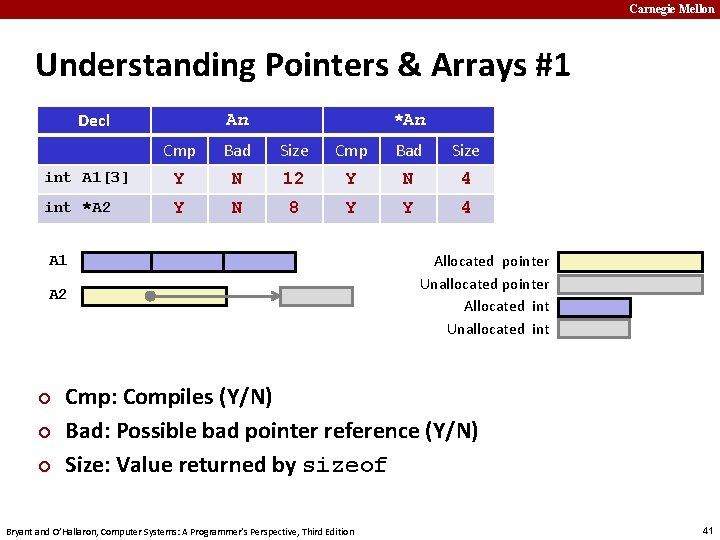 Carnegie Mellon

Understanding Pointers & Arrays #1

| Decl | An | | | *An | | |
|---|---|---|---|---|---|---|
| | Cmp | Bad | Size | Cmp | Bad | Size |
| int A1[3] | Y | N | 12 | Y | N | 4 |
| int *A2 | Y | N | 8 | Y | Y | 4 |

A1

A2

Allocated pointer

Unallocated pointer

Allocated int

Unallocated int

Cmp: Compiles (Y/N)

Bad: Possible bad pointer reference (Y/N)

Size: Value returned by sizeof

Bryant and O'Hallaron, Computer Systems: A Programmer's Perspective, Third Edition

41